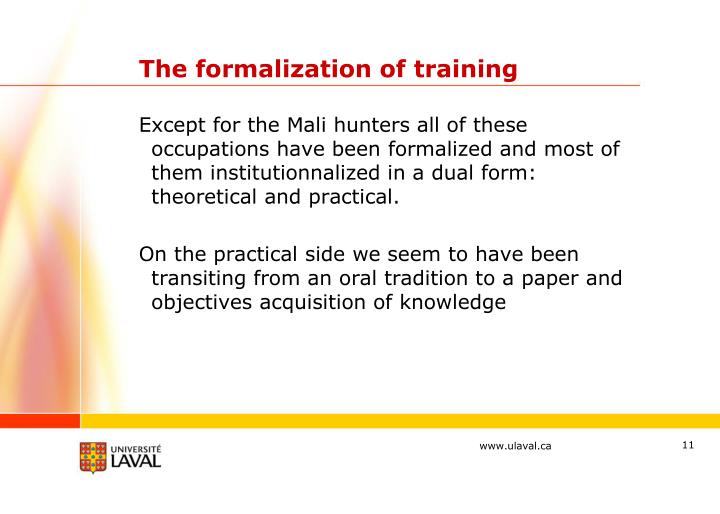 The formalization of training

Except for the Mali hunters all of these occupations have been formalized and most of them institutionnalized in a dual form: theoretical and practical.

On the practical side we seem to have been transiting from an oral tradition to a paper and objectives acquisition of knowledge

UNIVERSITÉ LAVAL

www.ulaval.ca

11